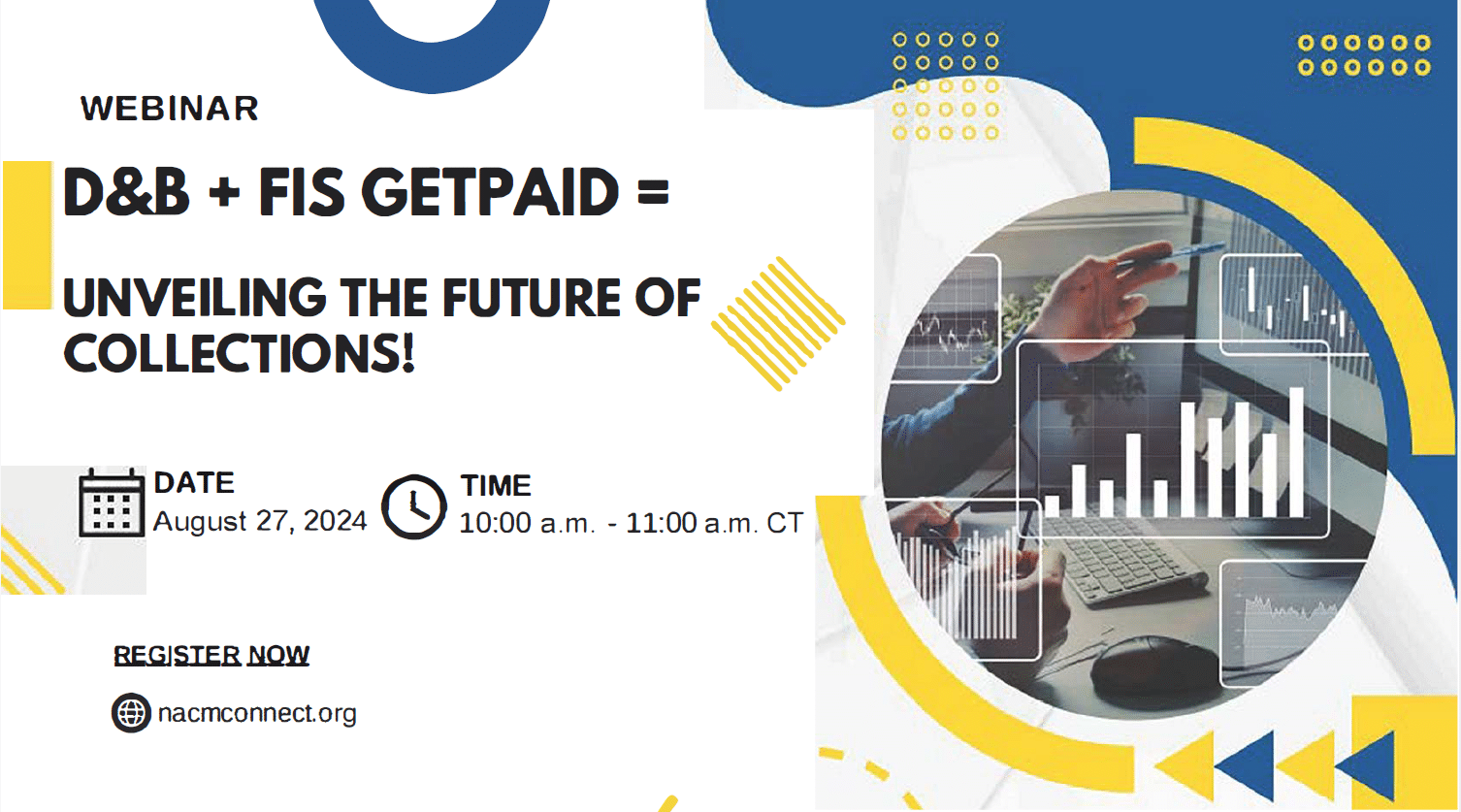 WEBINAR

D&B + FIS GETPAID =

UNVEILING THE FUTURE OF COLLECTIONS!

DATE
August 27, 2024

TIME
10:00 a.m. - 11:00 a.m. CT

REGISTER NOW

nacmconnect.org